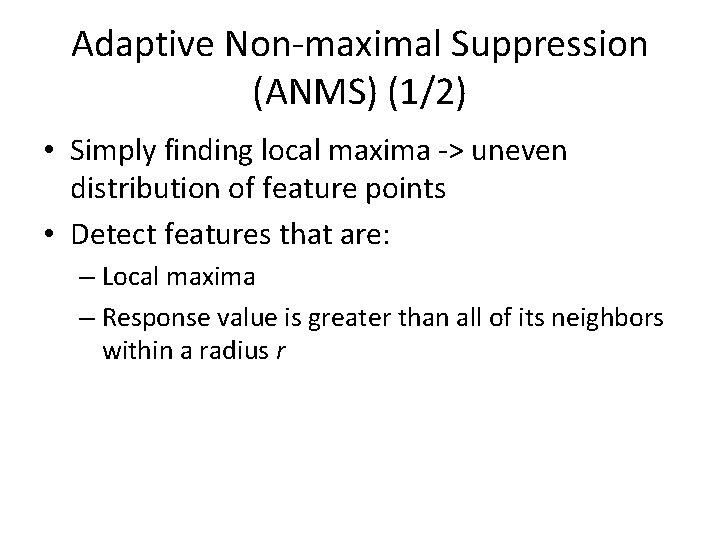 Adaptive Non-maximal Suppression (ANMS) (1/2)

• Simply finding local maxima -> uneven distribution of feature points
• Detect features that are:
– Local maxima
– Response value is greater than all of its neighbors within a radius $r$